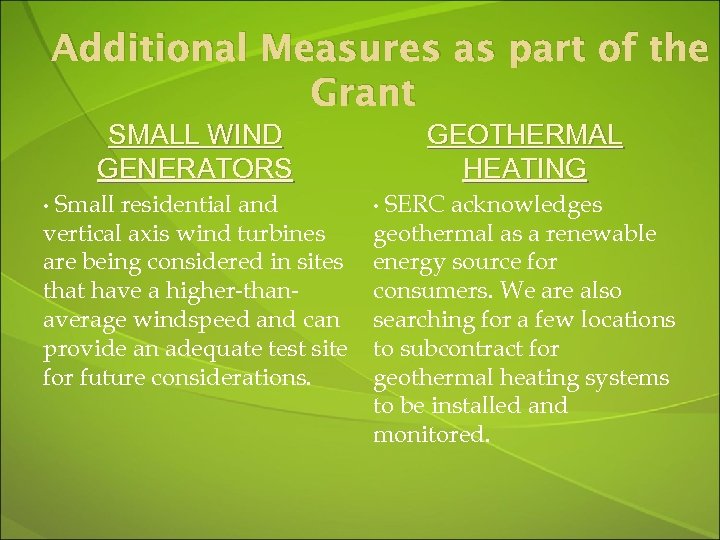 Additional Measures as part of the Grant

SMALL WIND GENERATORS

• Small residential and vertical axis wind turbines are being considered in sites that have a higher-than-average windspeed and can provide an adequate test site for future considerations.

GEOTHERMAL HEATING

• SERC acknowledges geothermal as a renewable energy source for consumers. We are also searching for a few locations to subcontract for geothermal heating systems to be installed and monitored.